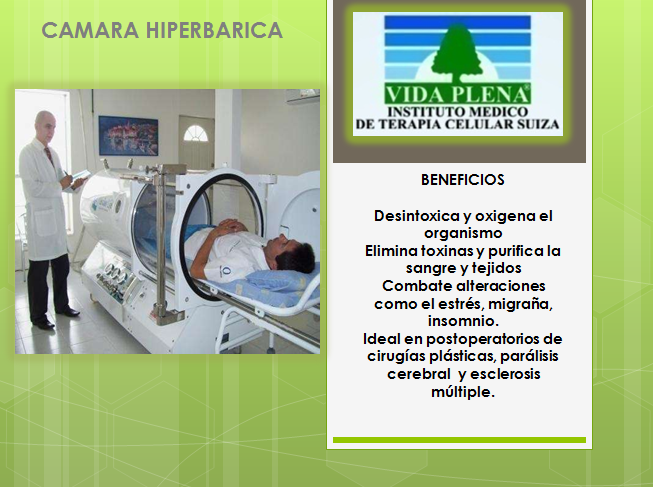 CAMARA HIPERBARICA

VIDA PLENA®
INSTITUTO MEDICO
DE TERAPIA CELULAR SUIZA

BENEFICIOS

Desintoxica y oxigena el organismo
Elimina toxinas y purifica la sangre y tejidos
Combate alteraciones como el estrés, migraña, insomnio.
Ideal en postoperatorios de cirugías plásticas, parálisis cerebral y esclerosis múltiple.